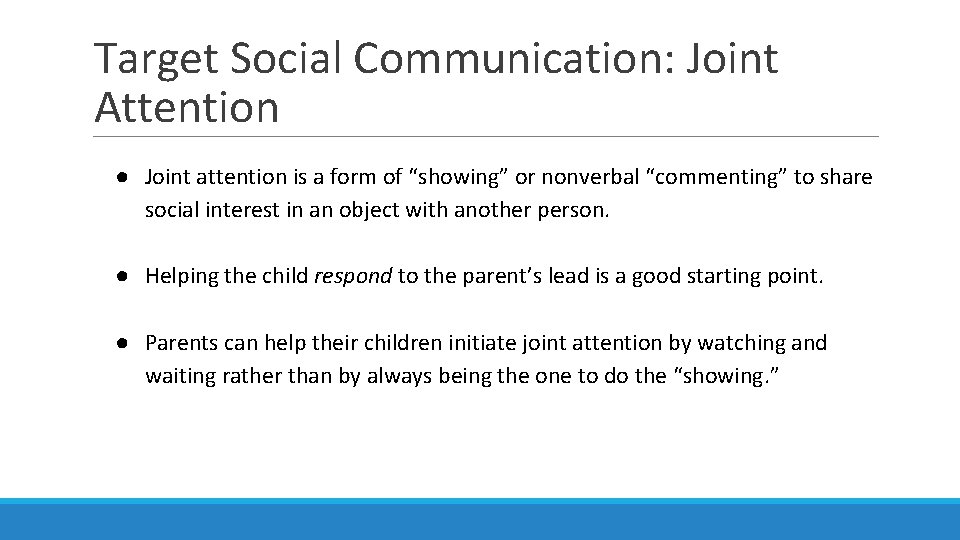 Target Social Communication: Joint Attention

● Joint attention is a form of “showing” or nonverbal “commenting” to share social interest in an object with another person.

● Helping the child respond to the parent’s lead is a good starting point.

● Parents can help their children initiate joint attention by watching and waiting rather than by always being the one to do the “showing.”